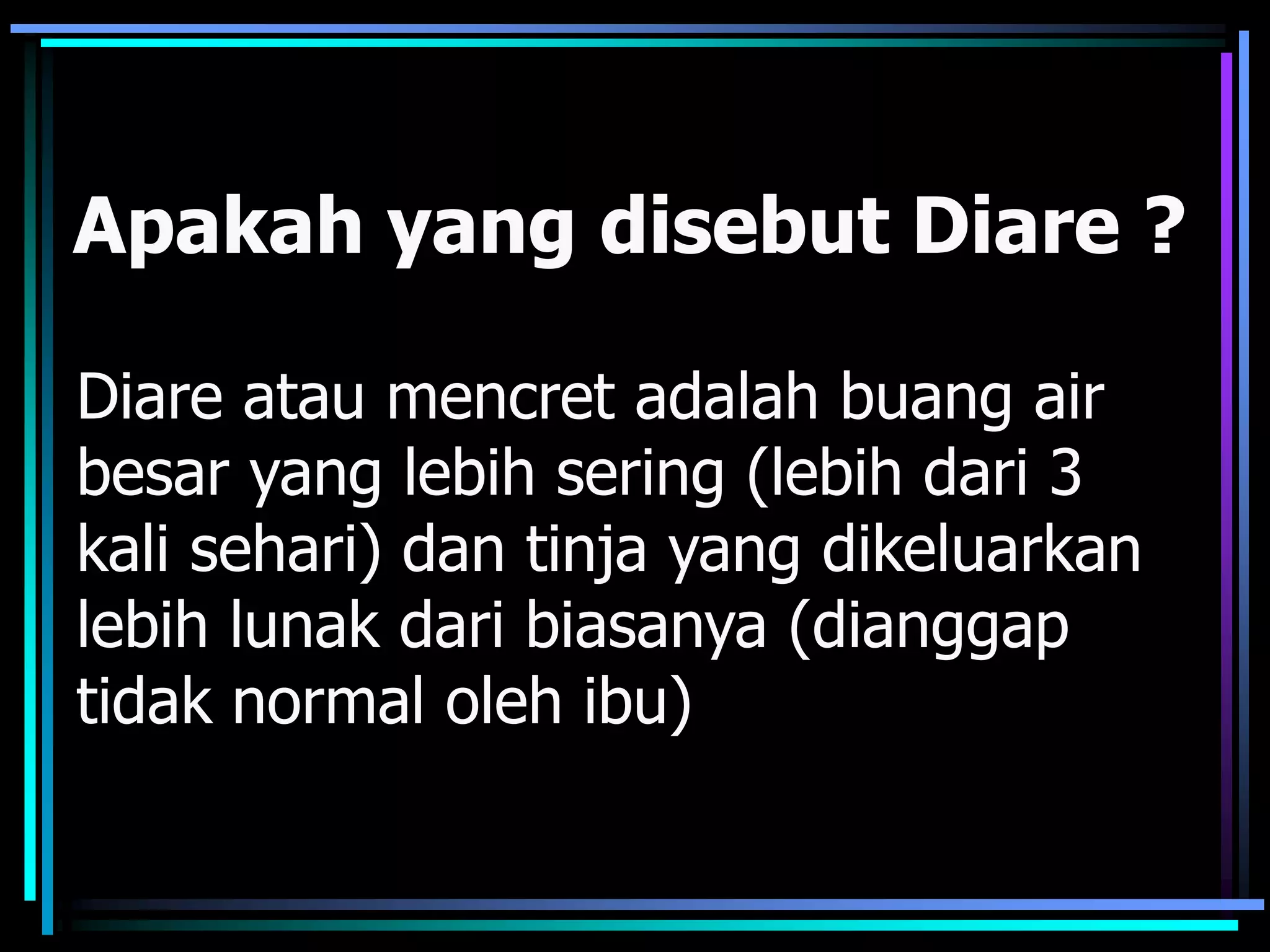 Apakah yang disebut Diare ?

Diare atau mencret adalah buang air besar yang lebih sering (lebih dari 3 kali sehari) dan tinja yang dikeluarkan lebih lunak dari biasanya (dianggap tidak normal oleh ibu)